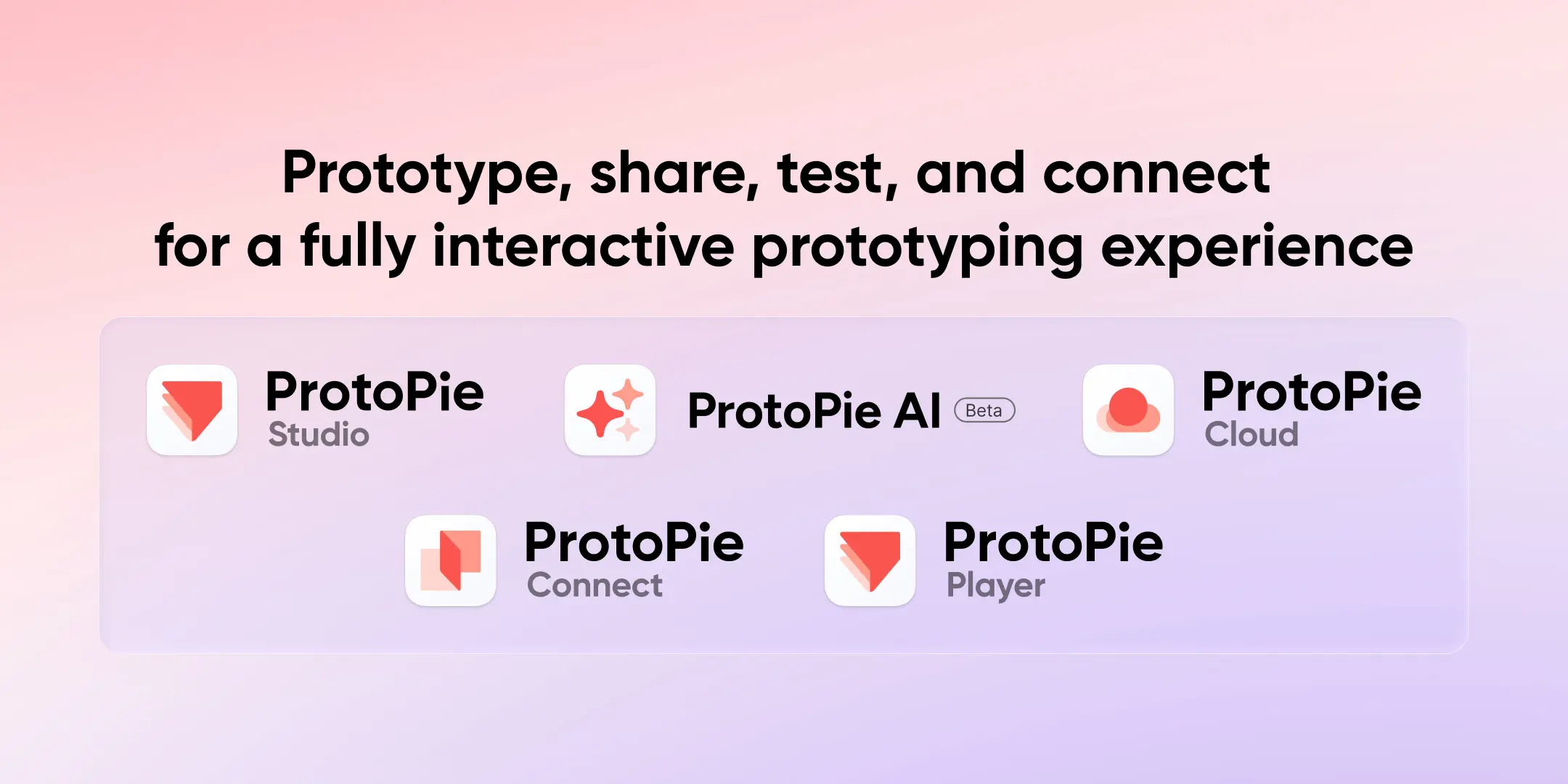 Prototype, share, test, and connect for a fully interactive prototyping experience

ProtoPie
Studio

ProtoPie AI Beta

ProtoPie
Cloud

ProtoPie
Connect

ProtoPie
Player